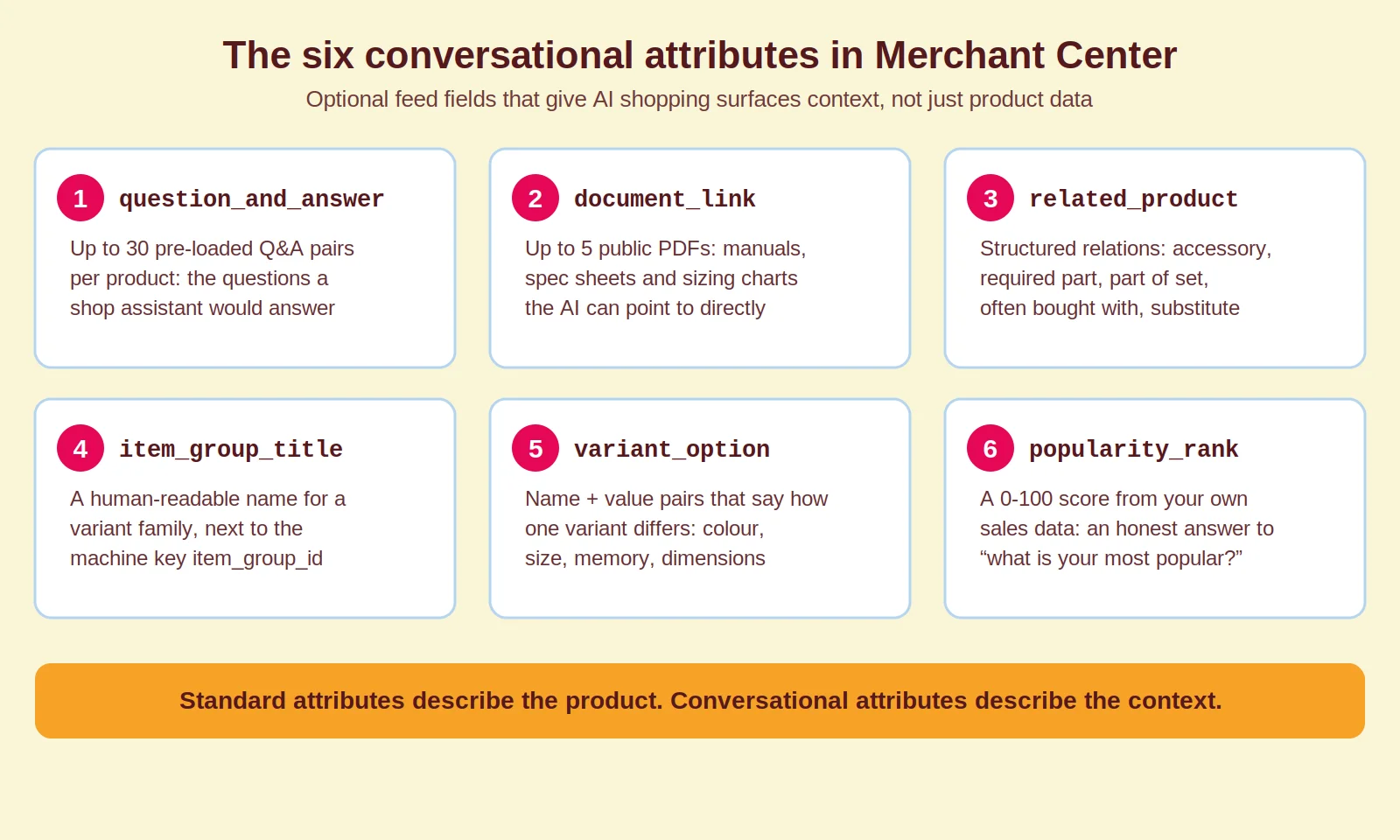 The six conversational attributes in Merchant Center

Optional feed fields that give AI shopping surfaces context, not just product data

1 question_and_answer

Up to 30 pre-loaded Q&A pairs per product: the questions a shop assistant would answer

2 document_link

Up to 5 public PDFs: manuals, spec sheets and sizing charts the AI can point to directly

3 related_product

Structured relations: accessory, required part, part of set, often bought with, substitute

4 item_group_title

A human-readable name for a variant family, next to the machine key item_group_id

5 variant_option

Name + value pairs that say how one variant differs: colour, size, memory, dimensions

6 popularity_rank

A 0-100 score from your own sales data: an honest answer to “what is your most popular?”

Standard attributes describe the product. Conversational attributes describe the context.